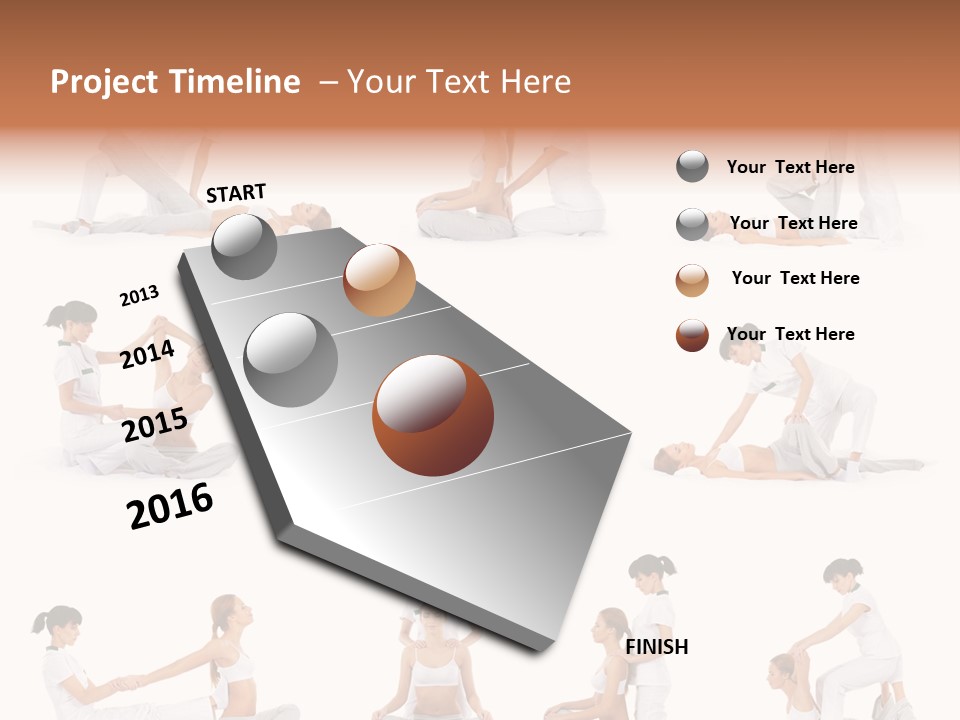 Project Timeline – Your Text Here

START

2013

2014

2015

2016

FINISH

Your Text Here

Your Text Here

Your Text Here

Your Text Here